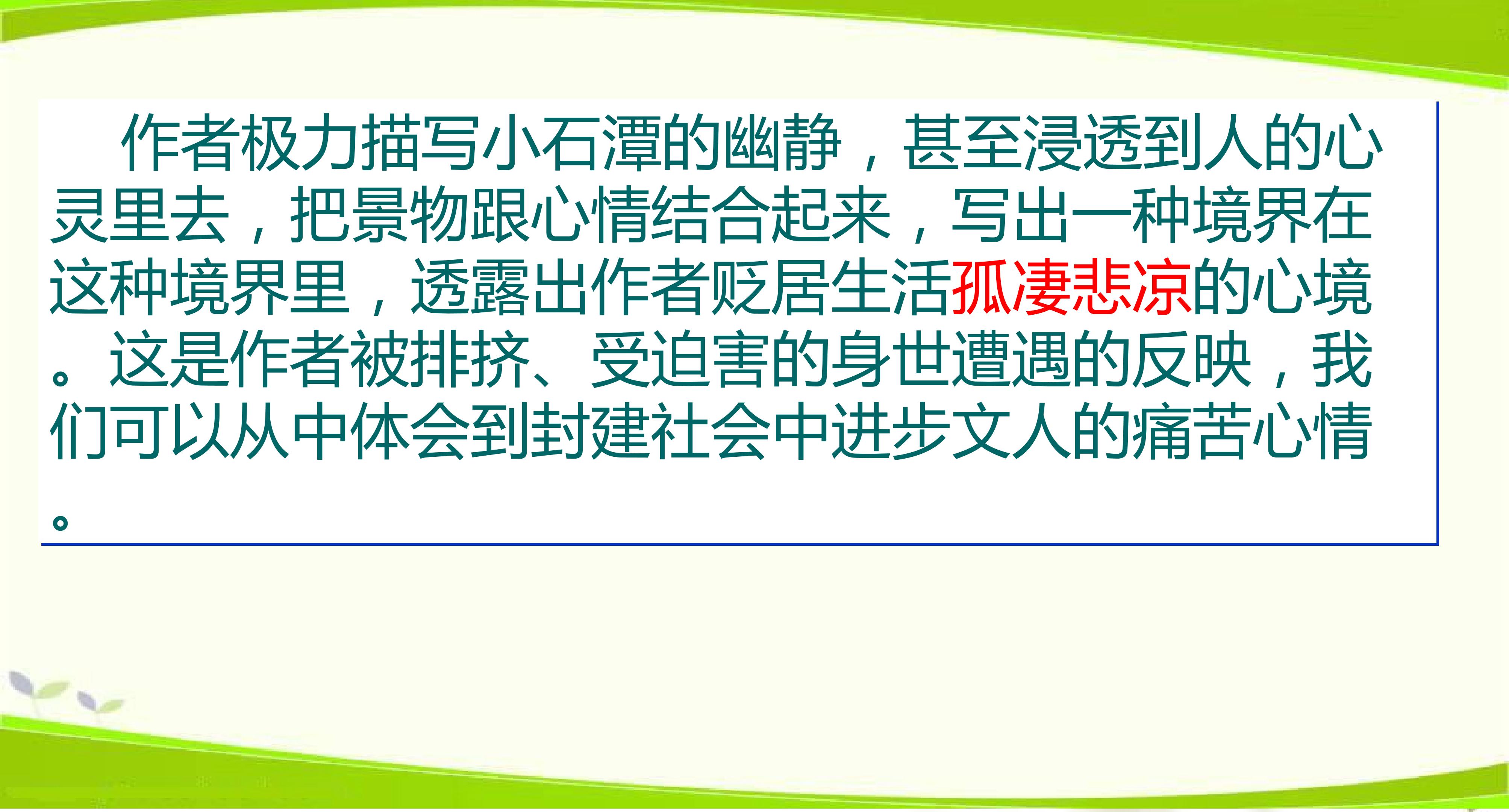 作者极力描写小石潭的幽静，甚至浸透到人的心灵里去，把景物跟心情结合起来，写出一种境界在这种境界里，透露出作者贬居生活孤凄悲凉的心境。这是作者被排挤、受迫害的身世遭遇的反映，我们可以从中体会到封建社会中进步文人的痛苦心情。